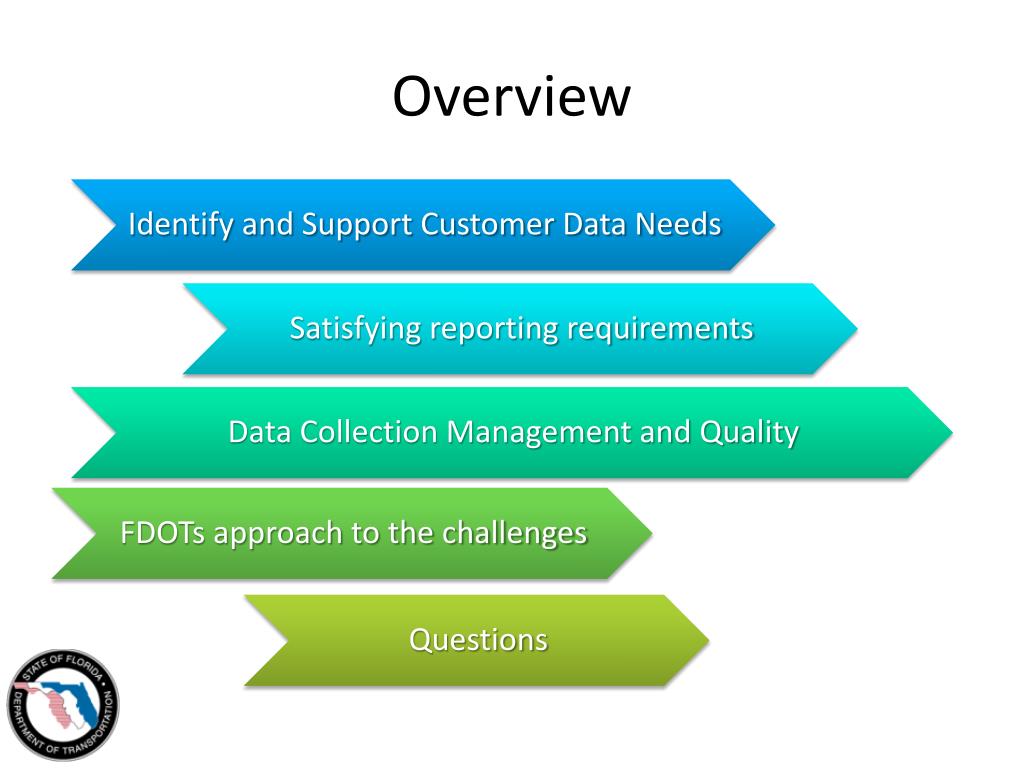 Overview

Identify and Support Customer Data Needs

Satisfying reporting requirements

Data Collection Management and Quality

FDOTs approach to the challenges

Questions

STATE OF FLORIDA
DEPARTMENT OF TRANSPORTATION